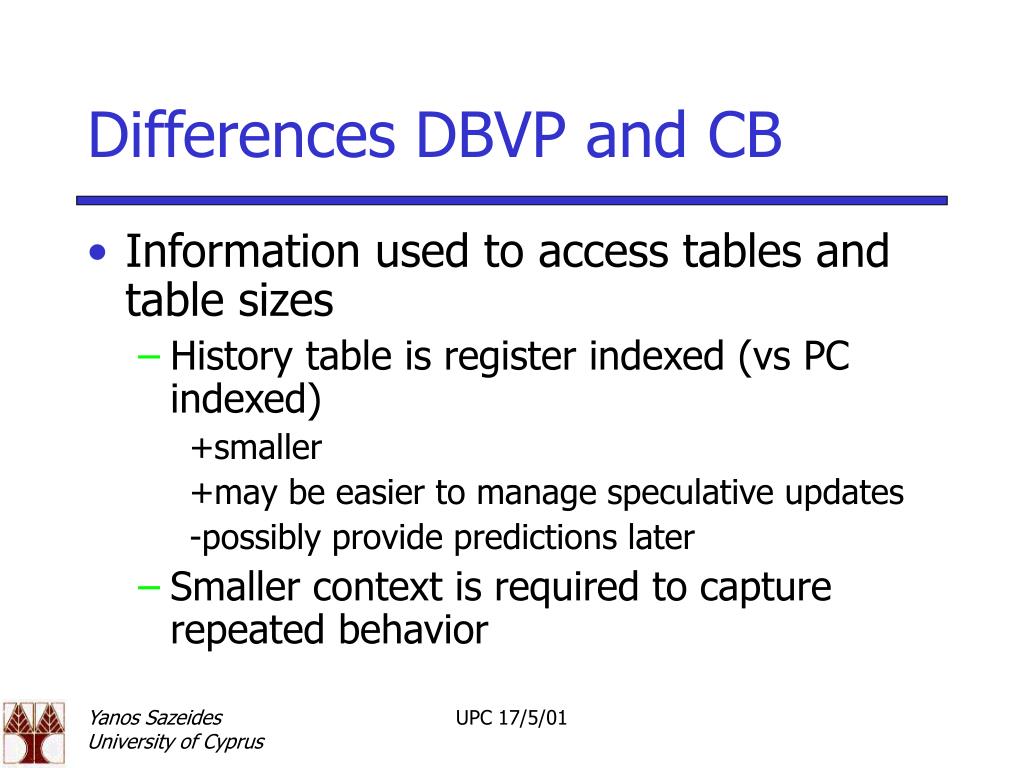 Differences DBVP and CB

• Information used to access tables and table sizes
– History table is register indexed (vs PC indexed)
+smaller
+may be easier to manage speculative updates
-possibly provide predictions later
– Smaller context is required to capture repeated behavior

Yanos Sazeides
University of Cyprus

UPC 17/5/01